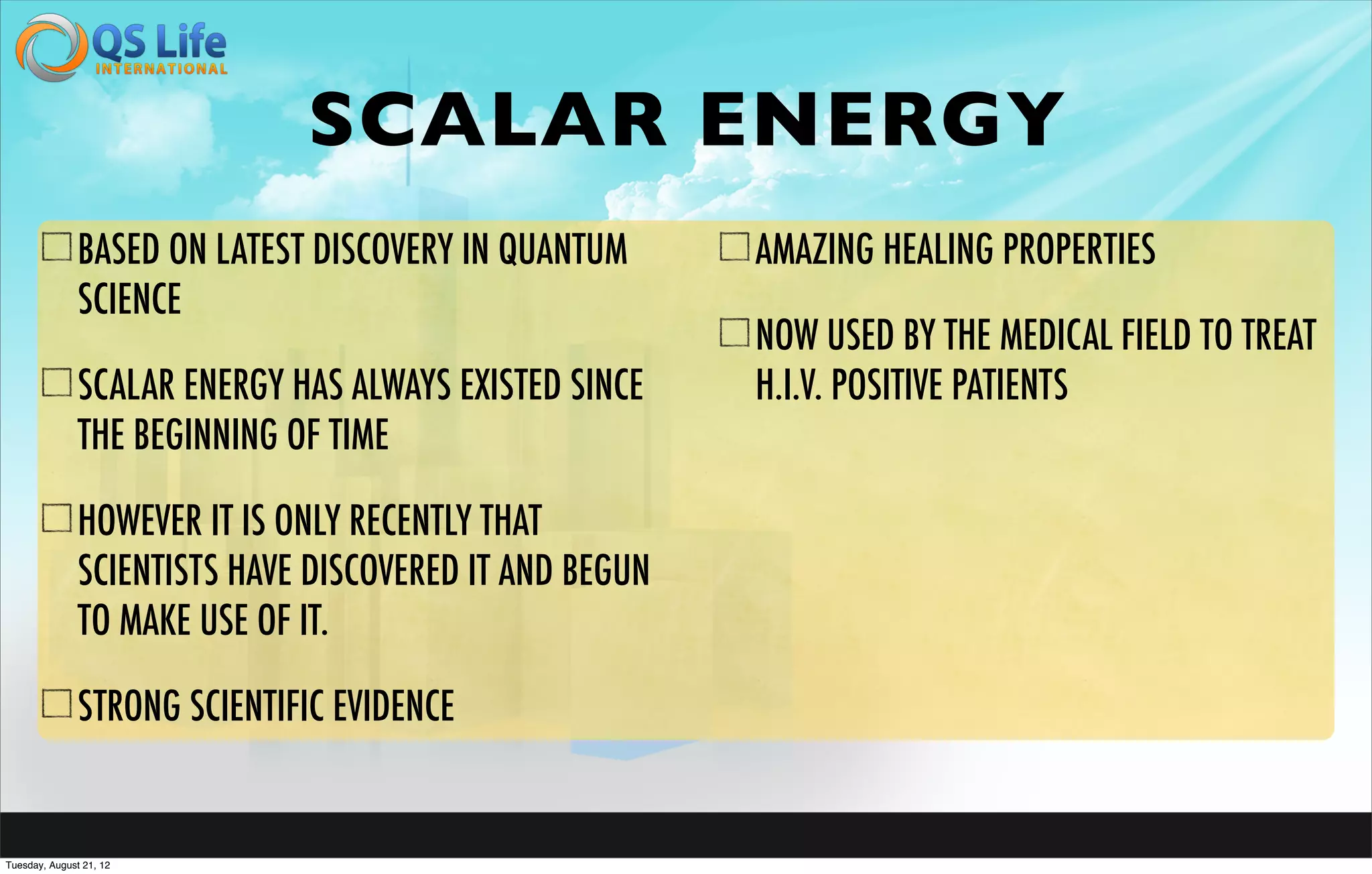 QS Life
INTERNATIONAL

SCALAR ENERGY

☐ BASED ON LATEST DISCOVERY IN QUANTUM SCIENCE

☐ SCALAR ENERGY HAS ALWAYS EXISTED SINCE THE BEGINNING OF TIME

☐ HOWEVER IT IS ONLY RECENTLY THAT SCIENTISTS HAVE DISCOVERED IT AND BEGUN TO MAKE USE OF IT.

☐ STRONG SCIENTIFIC EVIDENCE

☐ AMAZING HEALING PROPERTIES

☐ NOW USED BY THE MEDICAL FIELD TO TREAT H.I.V. POSITIVE PATIENTS

Tuesday, August 21, 12